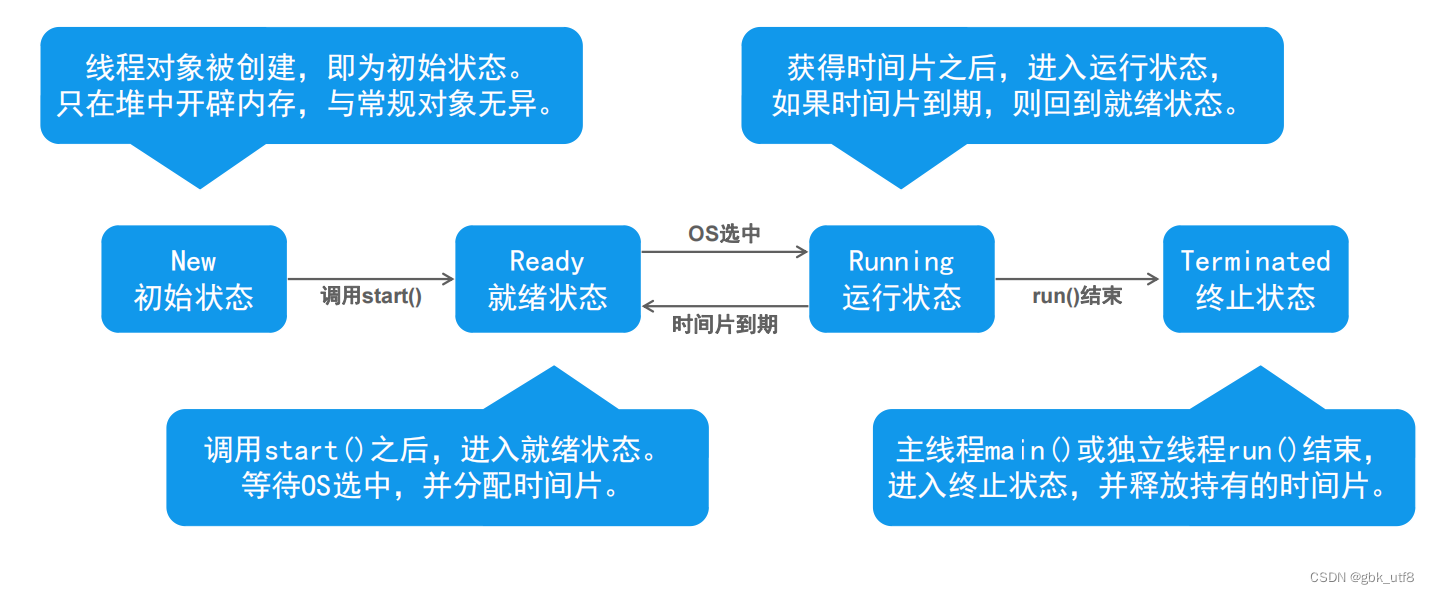 线程对象被创建，即为初始状态。
只在堆中开辟内存，与常规对象无异。

获得时间片之后，进入运行状态，
如果时间片到期，则回到就绪状态。

New
初始状态

调用start()

Ready
就绪状态

OS选中

时间片到期

Running
运行状态

run()结束

Terminated
终止状态

调用start()之后，进入就绪状态。
等待OS选中，并分配时间片。

主线程main()或独立线程run()结束，
进入终止状态，并释放持有的时间片。

CSDN @gbk_utf8